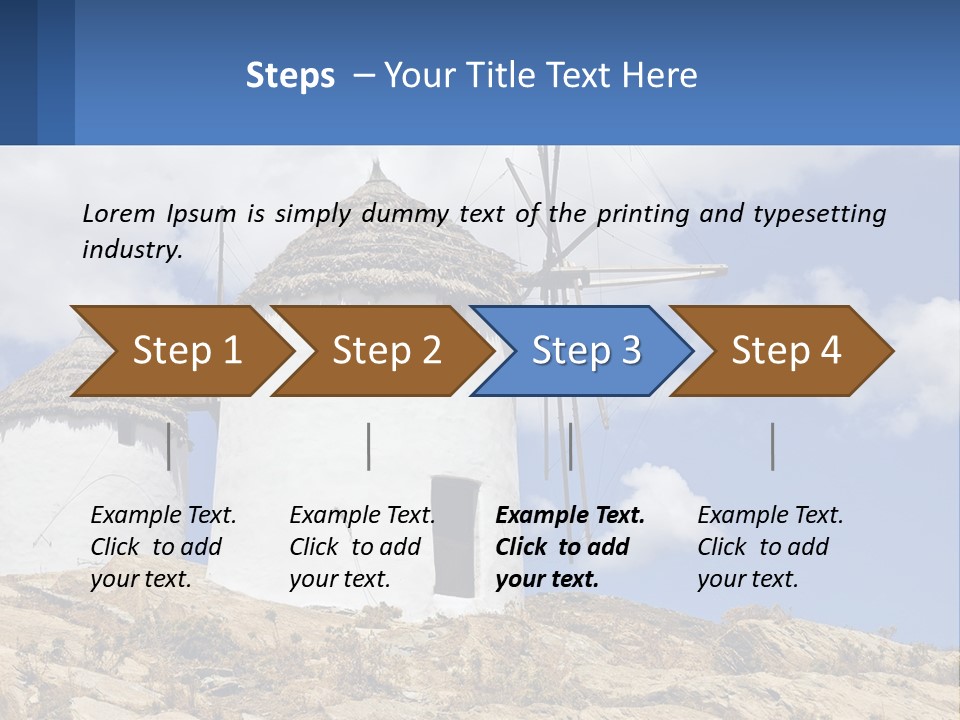 Steps – Your Title Text Here

Lorem Ipsum is simply dummy text of the printing and typesetting industry.

Step 1

Step 2

Step 3

Step 4

Example Text. Click to add your text.

Example Text. Click to add your text.

Example Text. Click to add your text.

Example Text. Click to add your text.